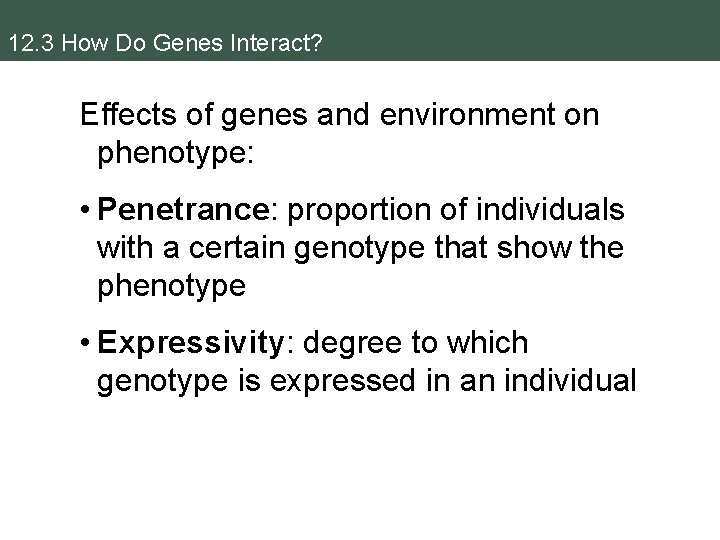 12.3 How Do Genes Interact?

Effects of genes and environment on phenotype:

• Penetrance: proportion of individuals with a certain genotype that show the phenotype

• Expressivity: degree to which genotype is expressed in an individual